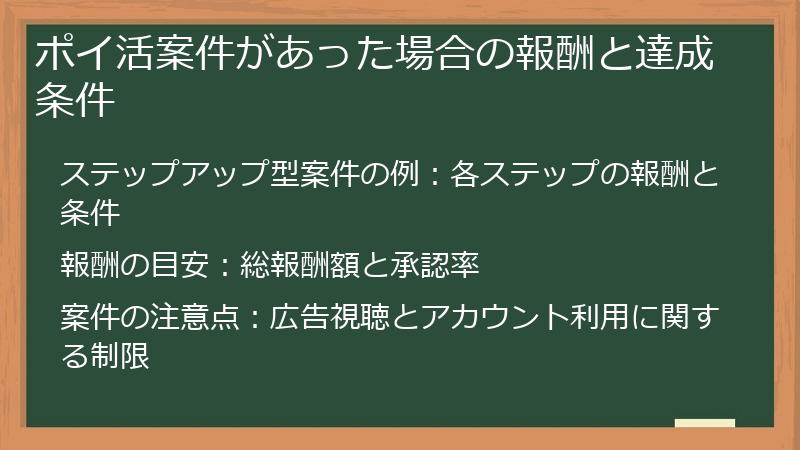 ポイ活案件があった場合の報酬と達成条件

ステップアップ型案件の例：各ステップの報酬と条件

報酬の目安：総報酬額と承認率

案件の注意点：広告視聴とアカウント利用に関する制限